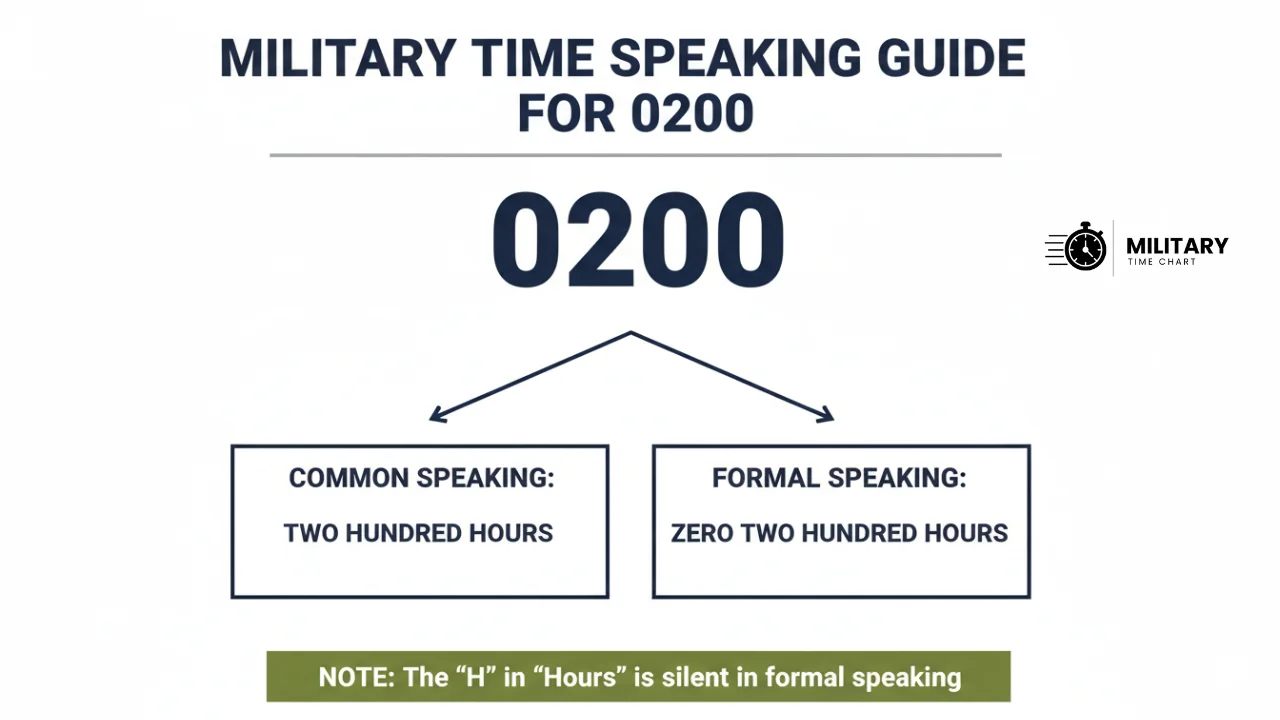 MILITARY TIME SPEAKING GUIDE FOR 0200

0200

MILITARY
TIME CHART

COMMON SPEAKING:
TWO HUNDRED HOURS

FORMAL SPEAKING:
ZERO TWO HUNDRED HOURS

NOTE: The “H” in “Hours” is silent in formal speaking